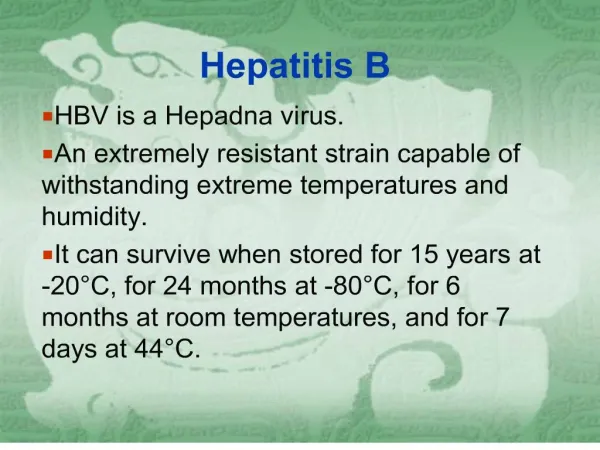 Hepatitis B

▪HBV is a Hepadna virus.

▪An extremely resistant strain capable of withstanding extreme temperatures and humidity.

▪It can survive when stored for 15 years at -20°C, for 24 months at -80°C, for 6 months at room temperatures, and for 7 days at 44°C.